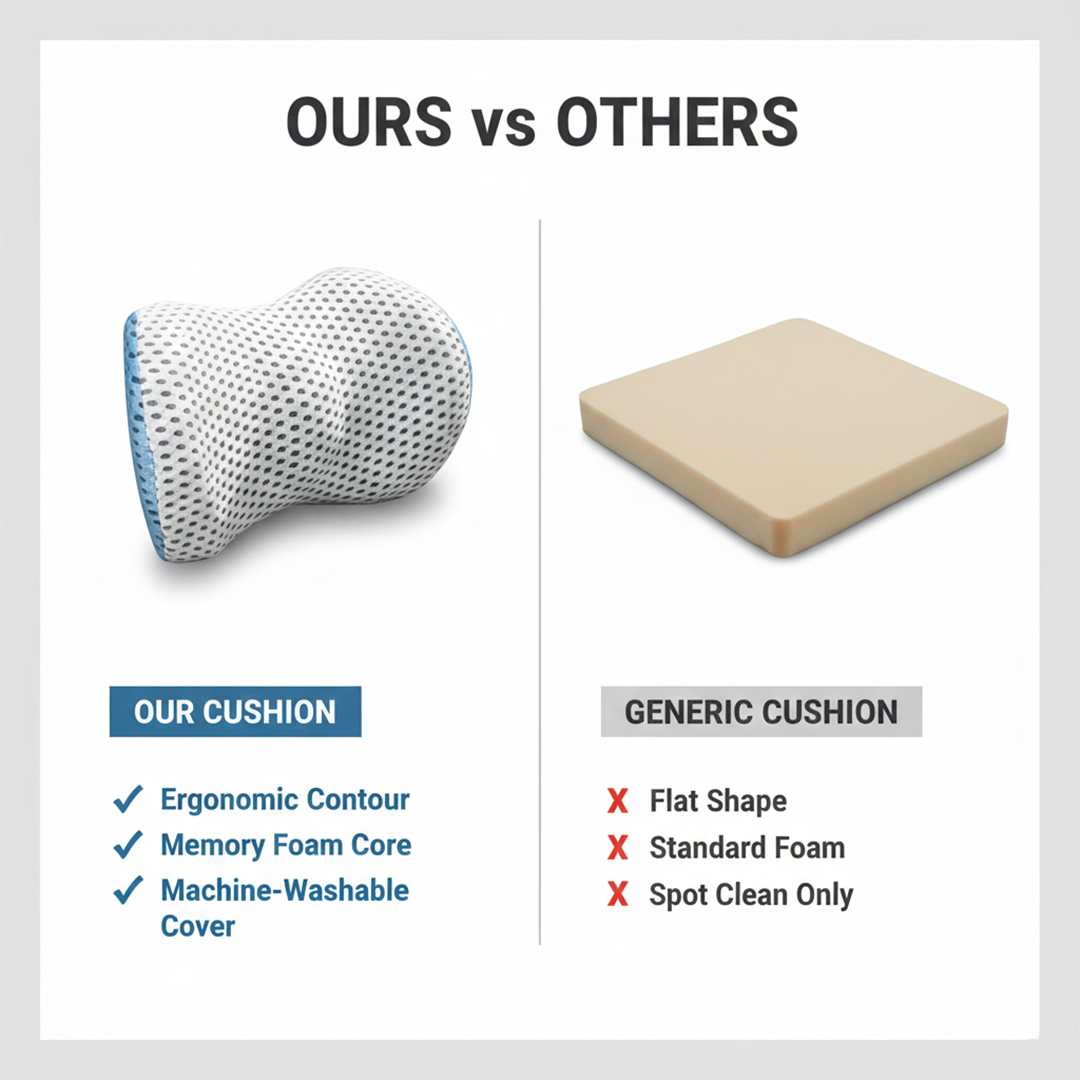 OURS vs OTHERS

OUR CUSHION

✓ Ergonomic Contour
✓ Memory Foam Core
✓ Machine-Washable Cover

GENERIC CUSHION

X Flat Shape
X Standard Foam
X Spot Clean Only